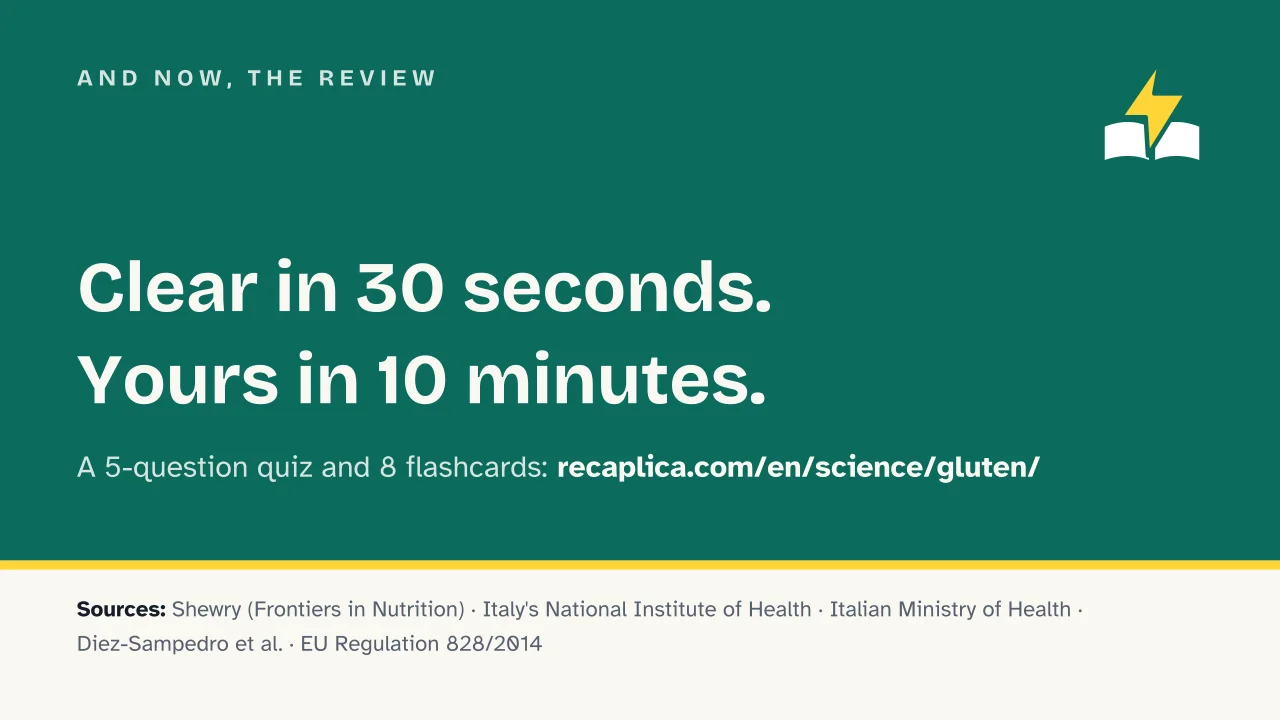 AND NOW, THE REVIEW

Clear in 30 seconds.
Yours in 10 minutes.

A 5-question quiz and 8 flashcards: recaplica.com/en/science/gluten/

Sources: Shewry (Frontiers in Nutrition) · Italy's National Institute of Health · Italian Ministry of Health · Diez-Sampedro et al. · EU Regulation 828/2014